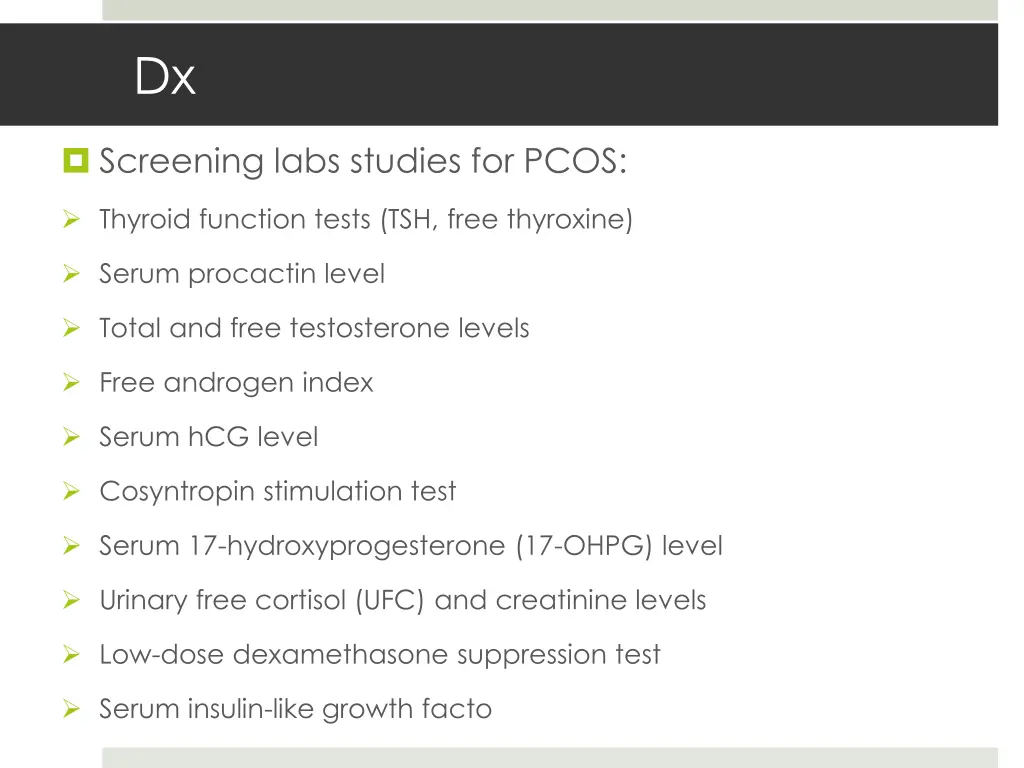 Dx

Screening labs studies for PCOS:

Thyroid function tests (TSH, free thyroxine)

Serum procactin level

Total and free testosterone levels

Free androgen index

Serum hCG level

Cosyntropin stimulation test

Serum 17-hydroxyprogesterone (17-OHPG) level

Urinary free cortisol (UFC) and creatinine levels

Low-dose dexamethasone suppression test

Serum insulin-like growth facto